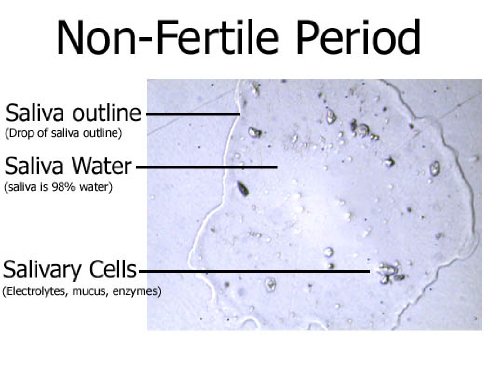 Non-Fertile Period

Saliva outline
(Drop of saliva outline)

Saliva Water
(saliva is 98% water)

Salivary Cells
(Electrolytes, mucus, enzymes)